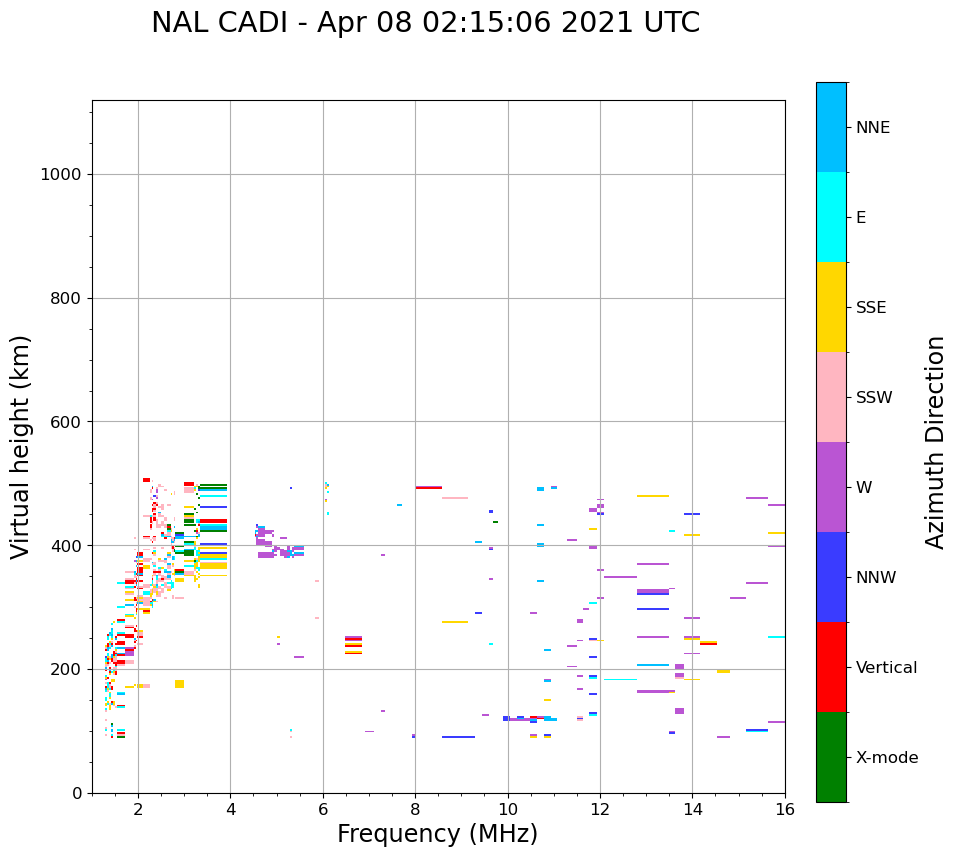 NAL CADI - Apr 08 02:15:06 2021 UTC

Virtual height (km)

1000
800
600
400
200
0

2
4
6
8
10
12
14
16

Frequency (MHz)

NNE
E
SSE
SSW
W
NNW
Vertical
X-mode

Azimuth Direction